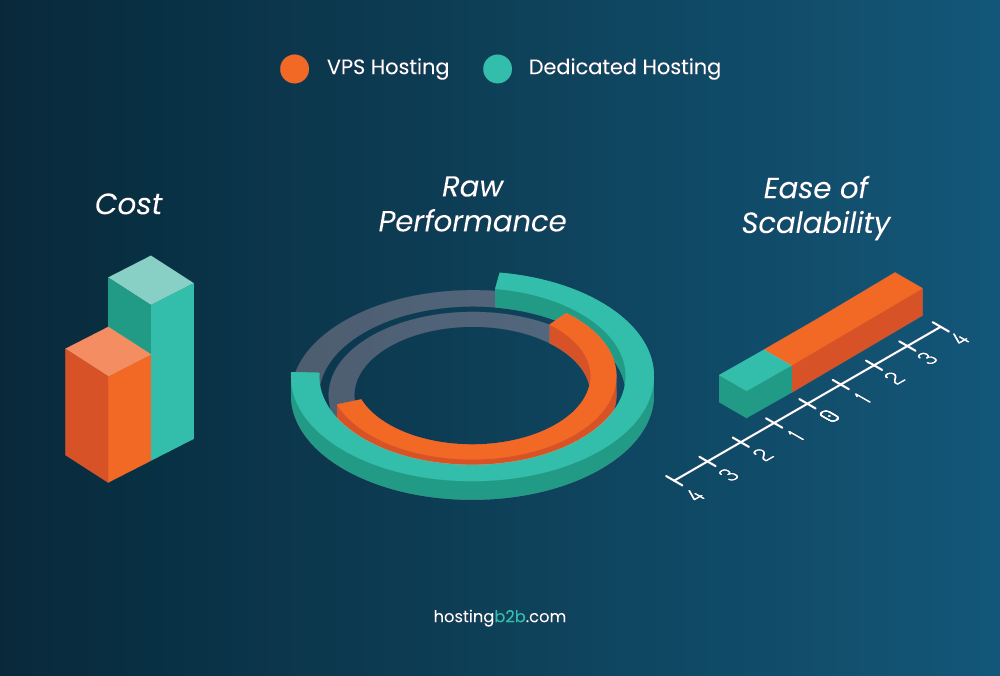 VPS Hosting Dedicated Hosting

Cost

Raw Performance

Ease of Scalability

4 3 2 1 0 1 2 3 4

hostingb2b.com